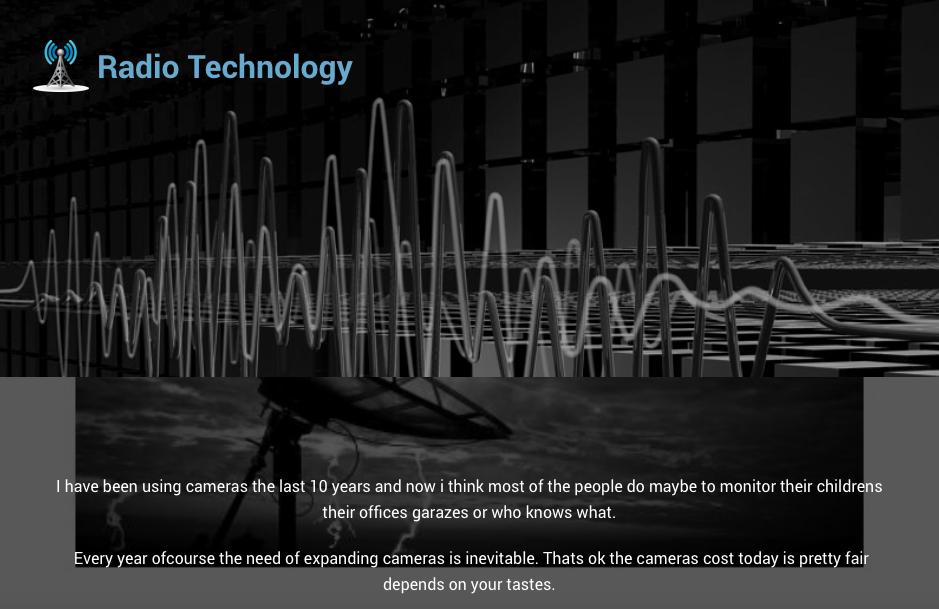 Radio Technology

I have been using cameras the last 10 years and now i think most of the people do maybe to monitor their childrens their offices garazes or who knows what.

Every year ofcourse the need of expanding cameras is inevitable. Thats ok the cameras cost today is pretty fair depends on your tastes.